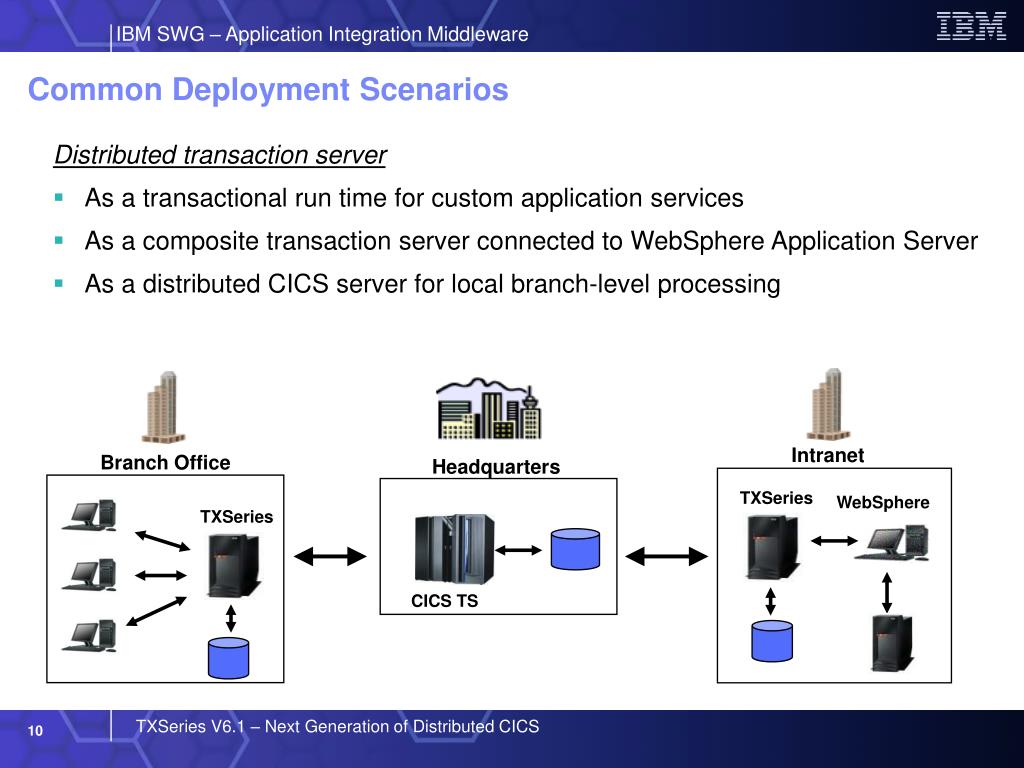 IBM SWG – Application Integration Middleware

IBM

Common Deployment Scenarios

Distributed transaction server

▪ As a transactional run time for custom application services

▪ As a composite transaction server connected to WebSphere Application Server

▪ As a distributed CICS server for local branch-level processing

Branch Office

TXSeries

Headquarters

CICS TS

Intranet

TXSeries

WebSphere

10

TXSeries V6.1 – Next Generation of Distributed CICS